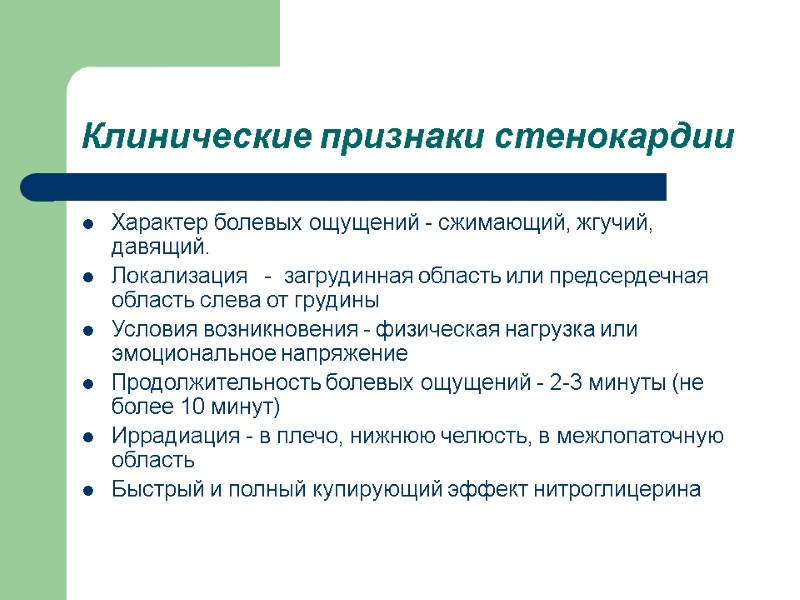 Клинические признаки стенокардии

- Характер болевых ощущений - сжимающий, жгучий, давящий.
- Локализация - загрудинная область или предсердечная область слева от грудины
- Условия возникновения - физическая нагрузка или эмоциональное напряжение
- Продолжительность болевых ощущений - 2-3 минуты (не более 10 минут)
- Иррадиация - в плечо, нижнюю челюсть, в межлопаточную область
- Быстрый и полный купирующий эффект нитроглицерина